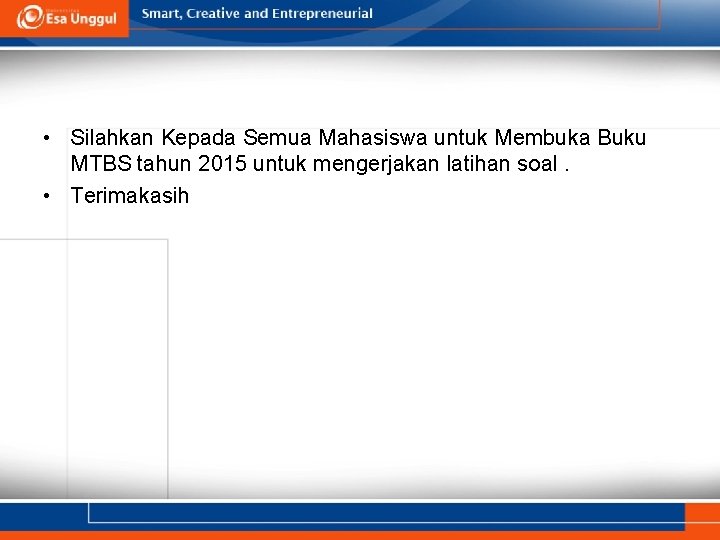 Esa Unggul

Smart, Creative and Entrepreneurial

• Silahkan Kepada Semua Mahasiswa untuk Membuka Buku MTBS tahun 2015 untuk mengerjakan latihan soal .

• Terimakasih